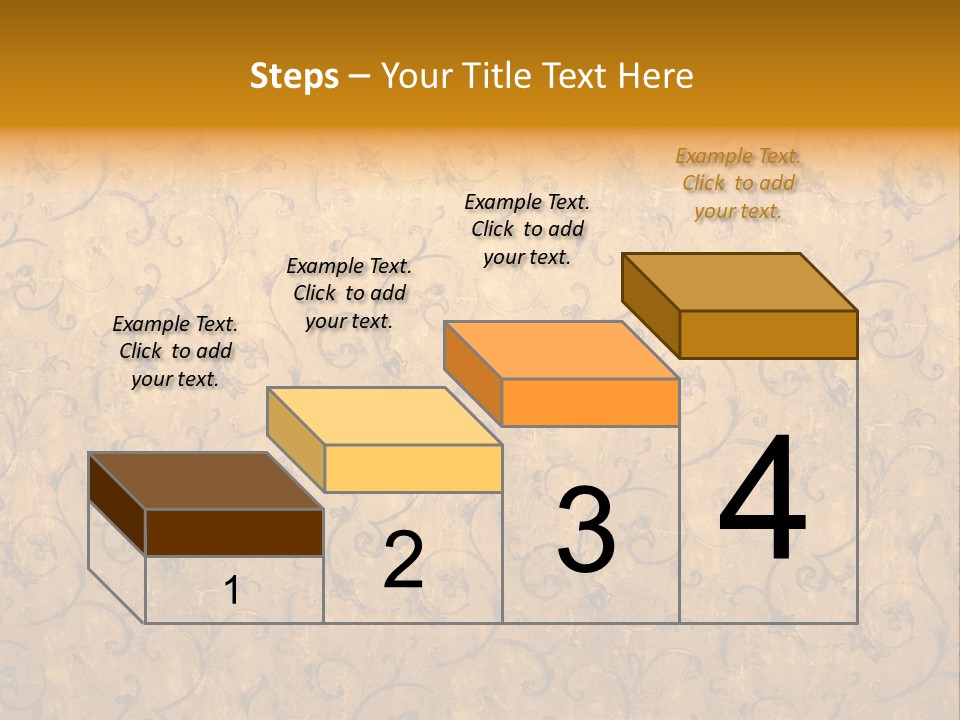 Steps – Your Title Text Here

Example Text. Click to add your text.

Example Text. Click to add your text.

Example Text. Click to add your text.

Example Text. Click to add your text.

1

2

3

4